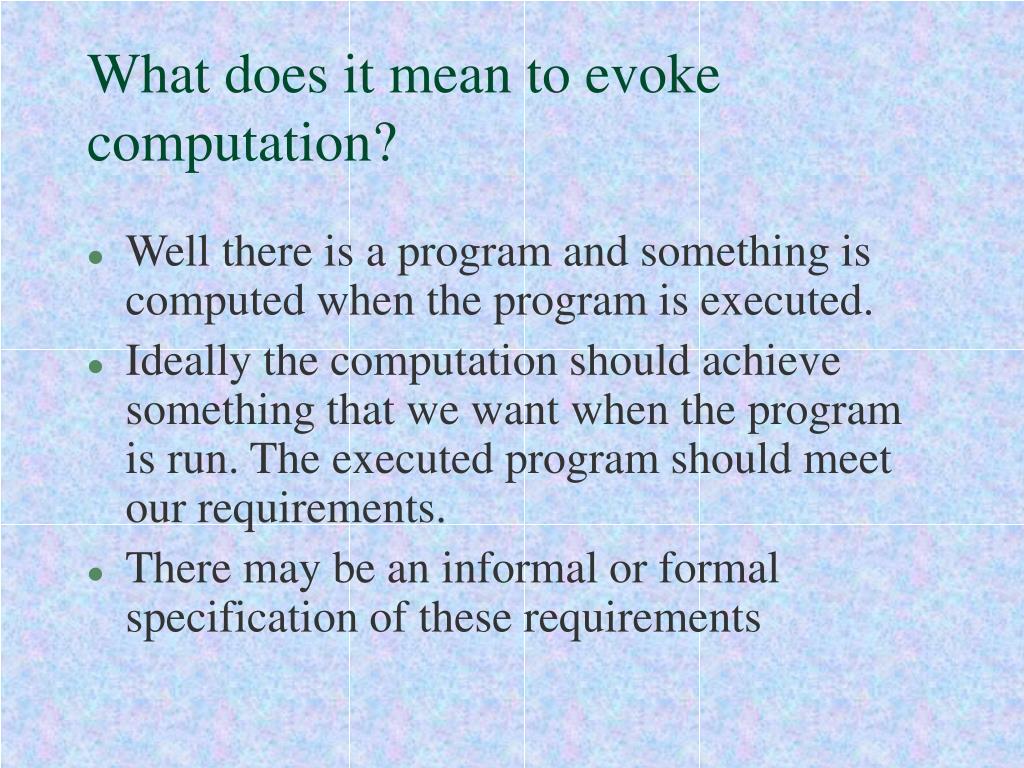 What does it mean to evoke computation?

- Well there is a program and something is computed when the program is executed.
- Ideally the computation should achieve something that we want when the program is run. The executed program should meet our requirements.
- There may be an informal or formal specification of these requirements